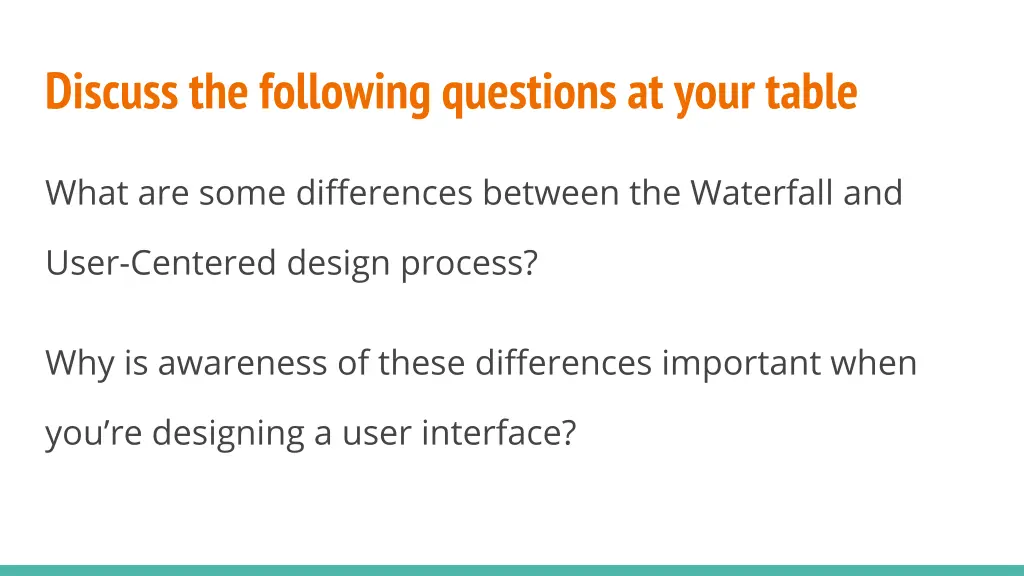 Discuss the following questions at your table

What are some differences between the Waterfall and User-Centered design process?

Why is awareness of these differences important when you’re designing a user interface?